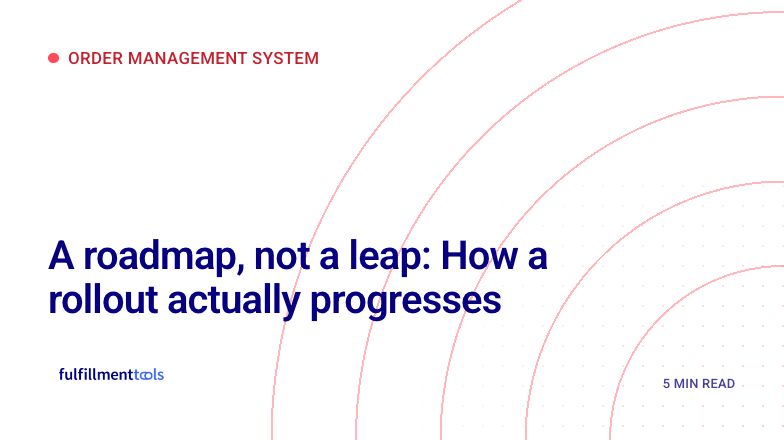 ORDER MANAGEMENT SYSTEM

A roadmap, not a leap: How a rollout actually progresses

fulfillmenttools

5 MIN READ